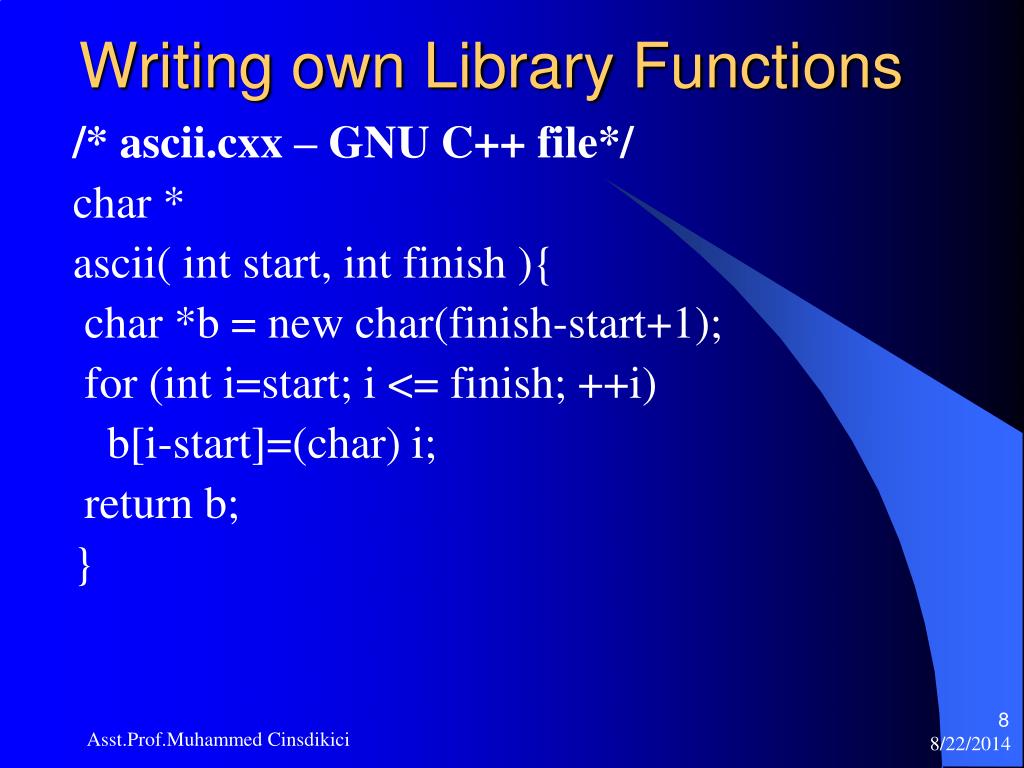 Writing own Library Functions

/* ascii.cxx – GNU C++ file*/
char *
ascii( int start, int finish ){
 char *b = new char(finish-start+1);
 for (int i=start; i <= finish; ++i)
  b[i-start]=(char) i;
 return b;
}

Asst.Prof.Muhammed Cinsdikici

8

8/22/2014